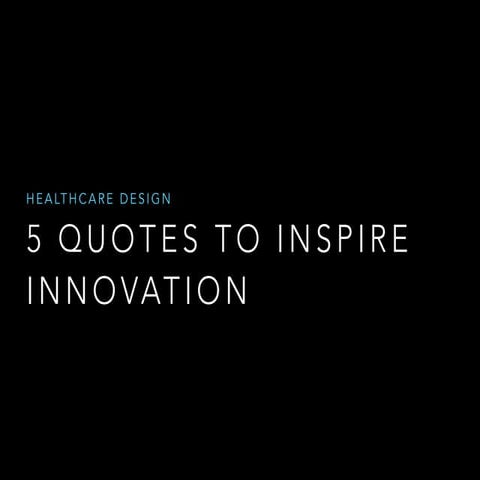 HEALTHCARE DESIGN

5 QUOTES TO INSPIRE INNOVATION